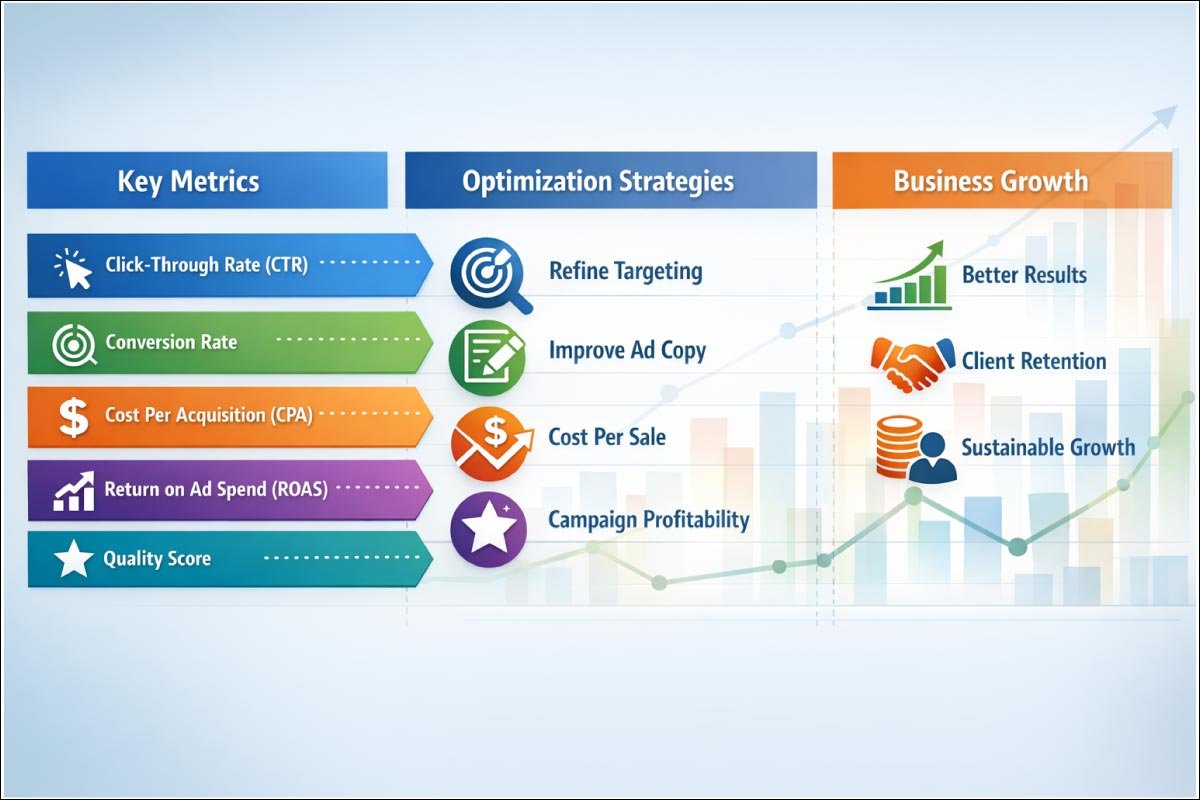 Key Metrics

Click-Through Rate (CTR)

Conversion Rate

Cost Per Acquisition (CPA)

Return on Ad Spend (ROAS)

Quality Score

Optimization Strategies

Refine Targeting

Improve Ad Copy

Cost Per Sale

Campaign Profitability

Business Growth

Better Results

Client Retention

Sustainable Growth